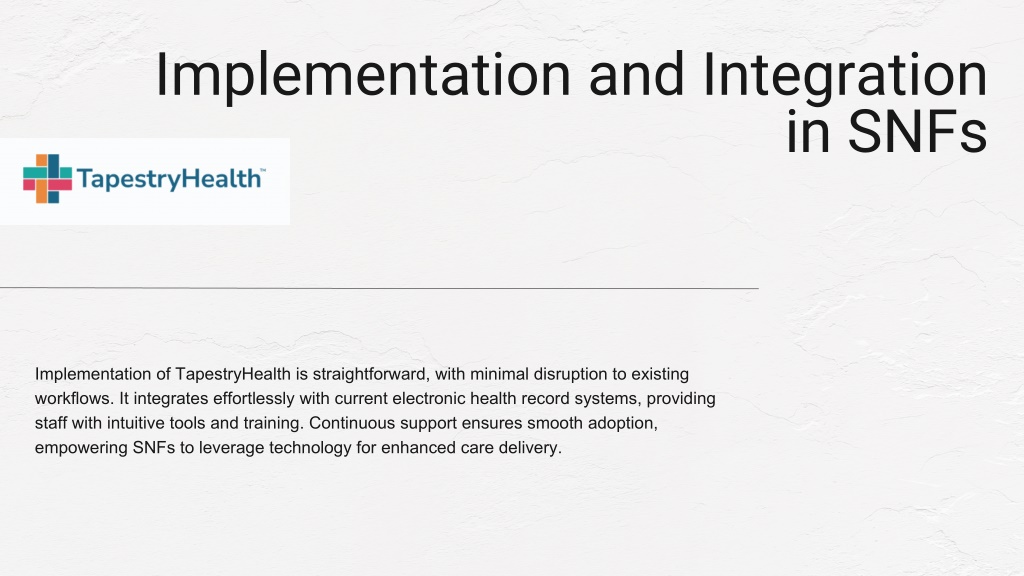 Implementation and Integration in SNFs

TapestryHealth™

Implementation of TapestryHealth is straightforward, with minimal disruption to existing workflows. It integrates effortlessly with current electronic health record systems, providing staff with intuitive tools and training. Continuous support ensures smooth adoption, empowering SNFs to leverage technology for enhanced care delivery.